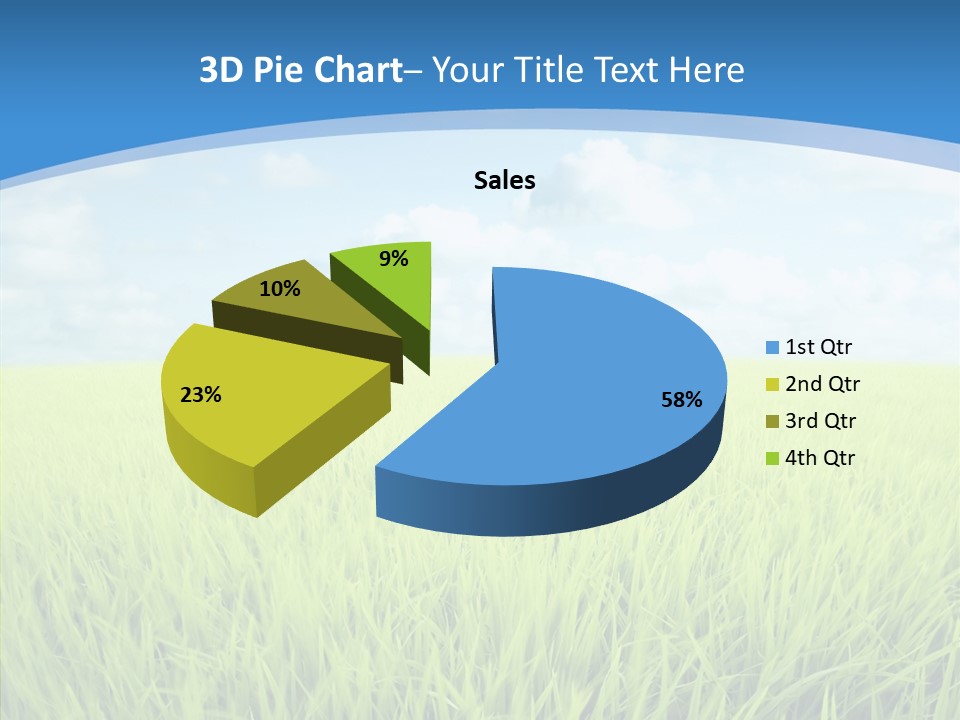 3D Pie Chart– Your Title Text Here

Sales

9%

10%

23%

58%

1st Qtr
2nd Qtr
3rd Qtr
4th Qtr